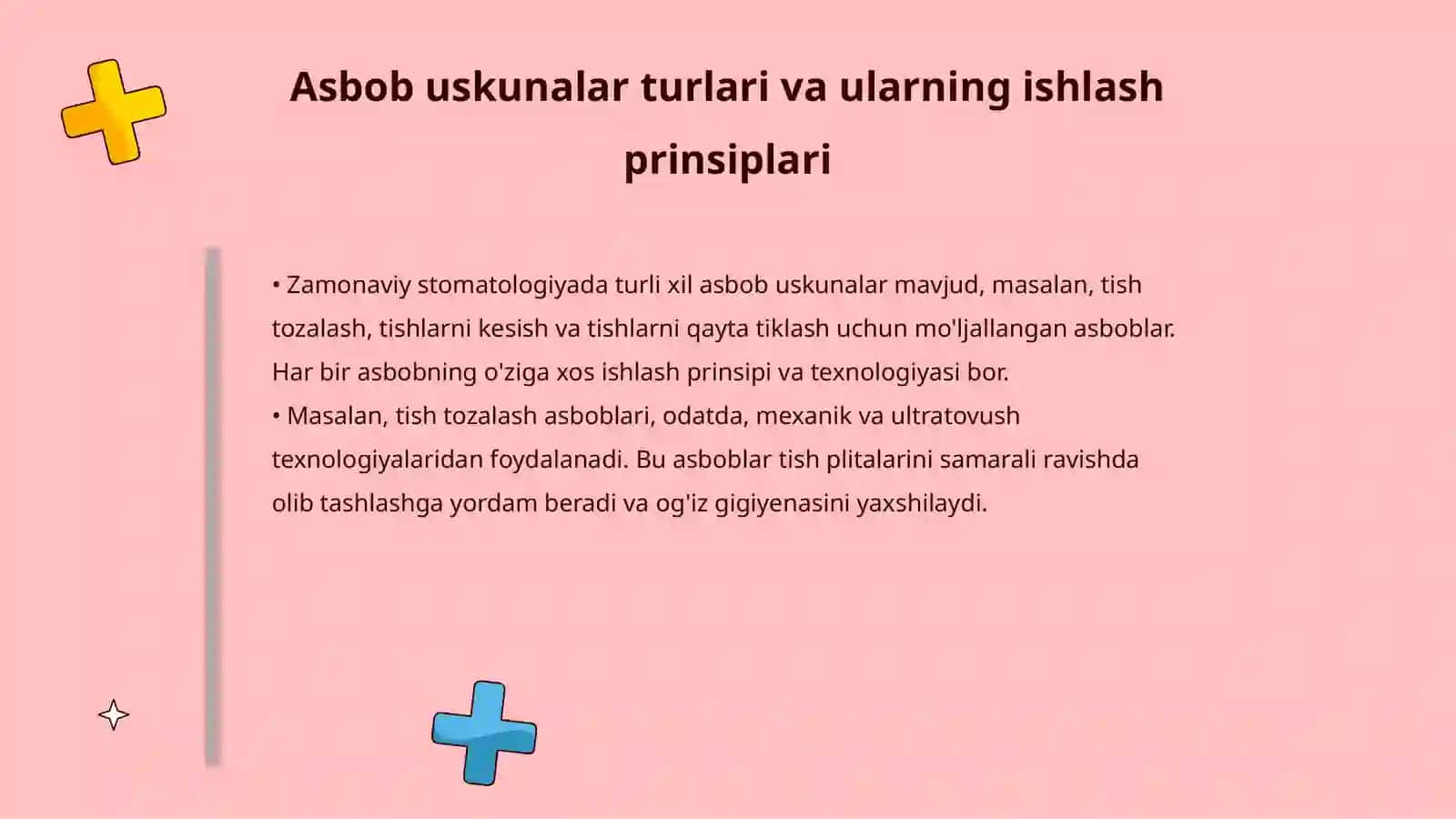 Asbob uskunalar turlari va ularning ishlash prinsiplari

• Zamonaviy stomatologiyada turli xil asbob uskunalar mavjud, masalan, tish tozalash, tishlarni kesish va tishlarni qayta tiklash uchun mo'ljallangan asboblar. Har bir asbobning o'ziga xos ishlash prinsipi va texnologiyasi bor.
• Masalan, tish tozalash asboblari, odatda, mexanik va ultratovush texnologiyalaridan foydalanadi. Bu asboblar tish plitalarini samarali ravishda olib tashlashga yordam beradi va og'iz gigiyenasini yaxshilaydi.